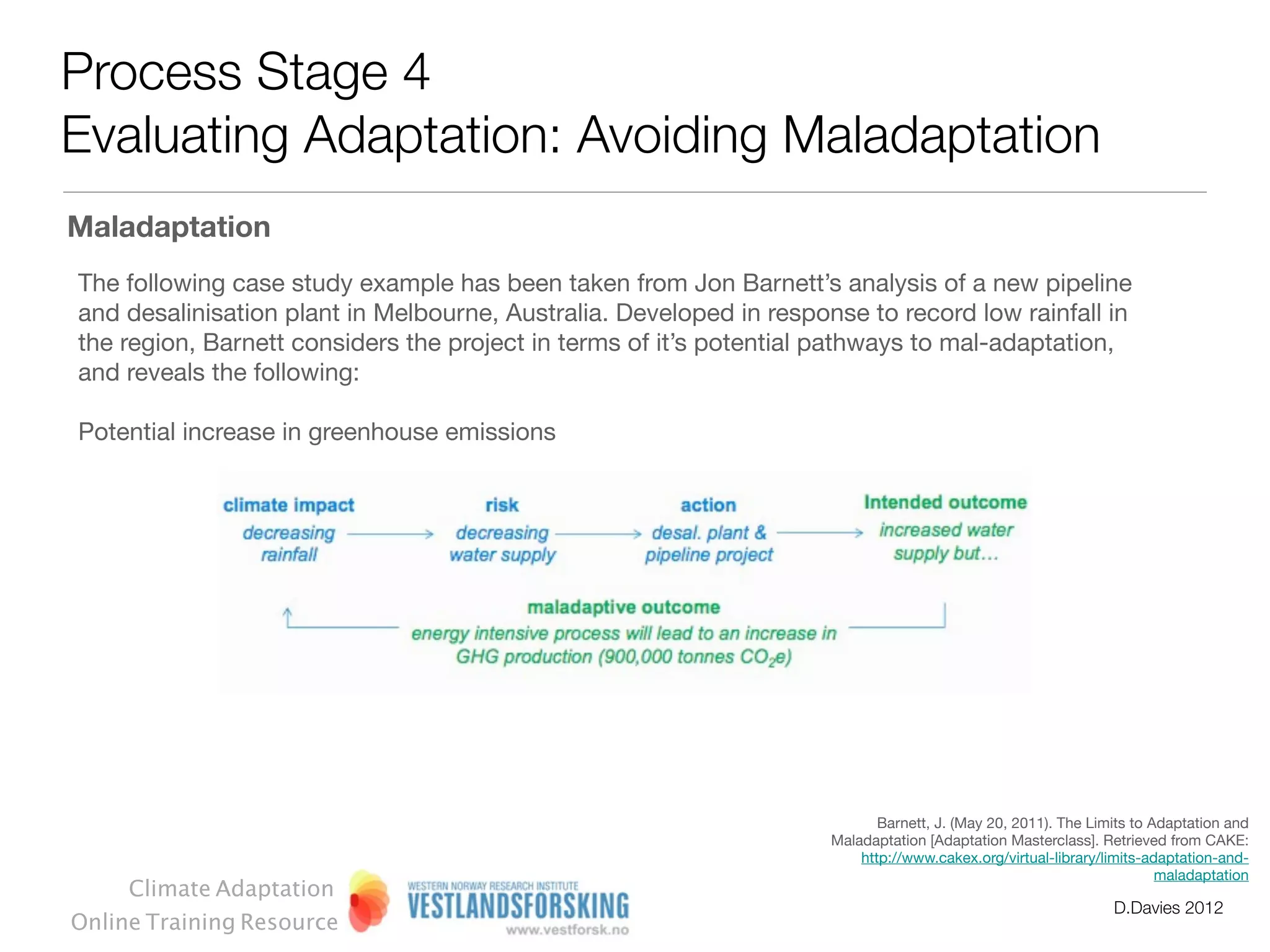 Process Stage 4
Evaluating Adaptation: Avoiding Maladaptation

Maladaptation

The following case study example has been taken from Jon Barnett's analysis of a new pipeline and desalinisation plant in Melbourne, Australia. Developed in response to record low rainfall in the region, Barnett considers the project in terms of it's potential pathways to mal-adaptation, and reveals the following:

Potential increase in greenhouse emissions

climate impact
decreasing rainfall

risk
decreasing water supply

action
desal. plant & pipeline project

Intended outcome
increased water supply but...

maladaptive outcome
energy intensive process will lead to an increase in GHG production (900,000 tonnes $CO_2e$)

Barnett, J. (May 20, 2011). The Limits to Adaptation and Maladaptation [Adaptation Masterclass]. Retrieved from CAKE: http://www.cakex.org/virtual-library/limits-adaptation-and-maladaptation

Climate Adaptation
Online Training Resource

WESTERN NORWAY RESEARCH INSTITUTE
VESTLANDSFORSKING
www.vestforsk.no

D.Davies 2012